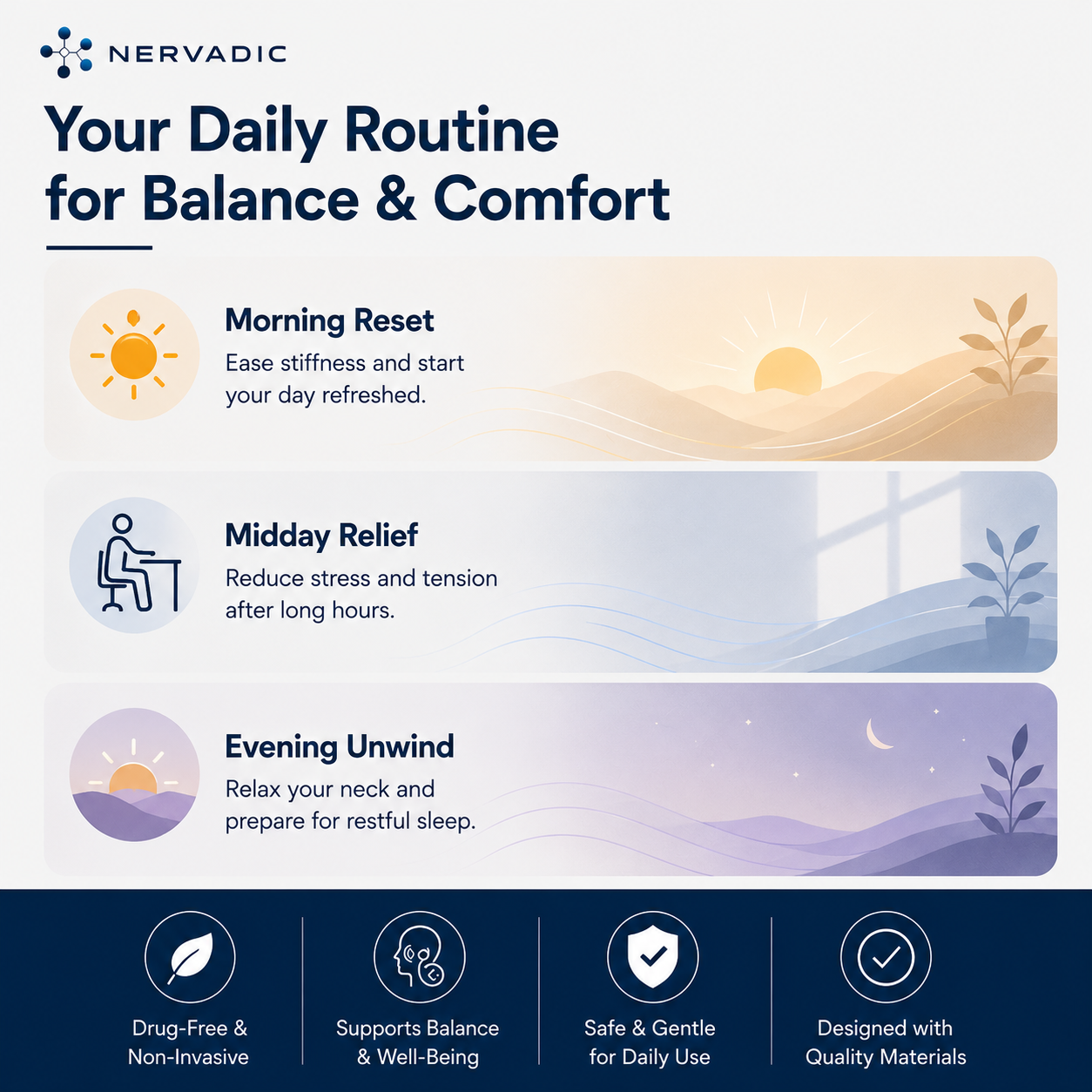 NERVADIC

Your Daily Routine for Balance & Comfort

Morning Reset
Ease stiffness and start your day refreshed.

Midday Relief
Reduce stress and tension after long hours.

Evening Unwind
Relax your neck and prepare for restful sleep.

Drug-Free & Non-Invasive

Supports Balance & Well-Being

Safe & Gentle for Daily Use

Designed with Quality Materials